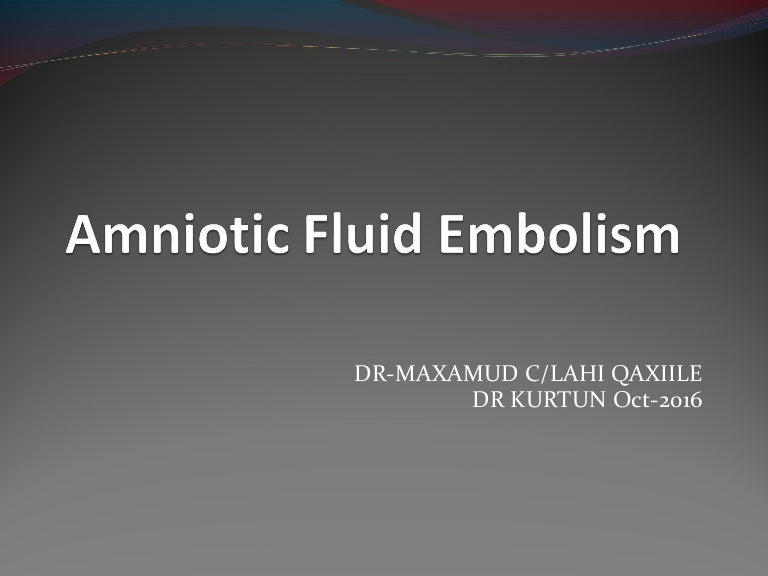 Amniotic Fluid Embolism

DR-MAXAMUD C/LAHI QAXIILE
DR KURTUN Oct-2016